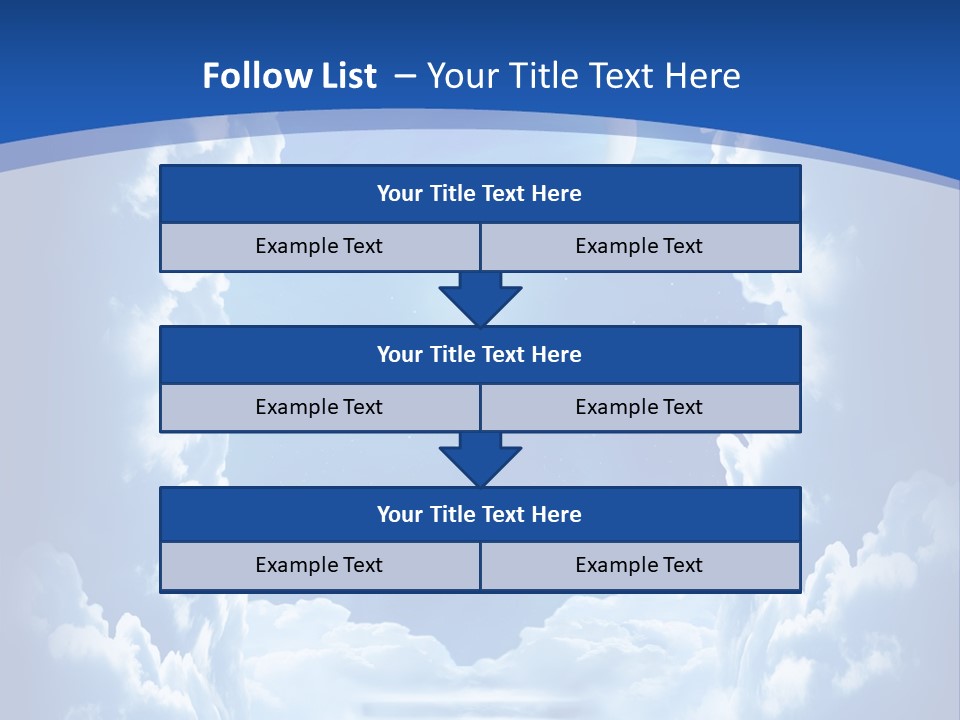 Follow List – Your Title Text Here

Your Title Text Here

Example Text
Example Text

Your Title Text Here

Example Text
Example Text

Your Title Text Here

Example Text
Example Text